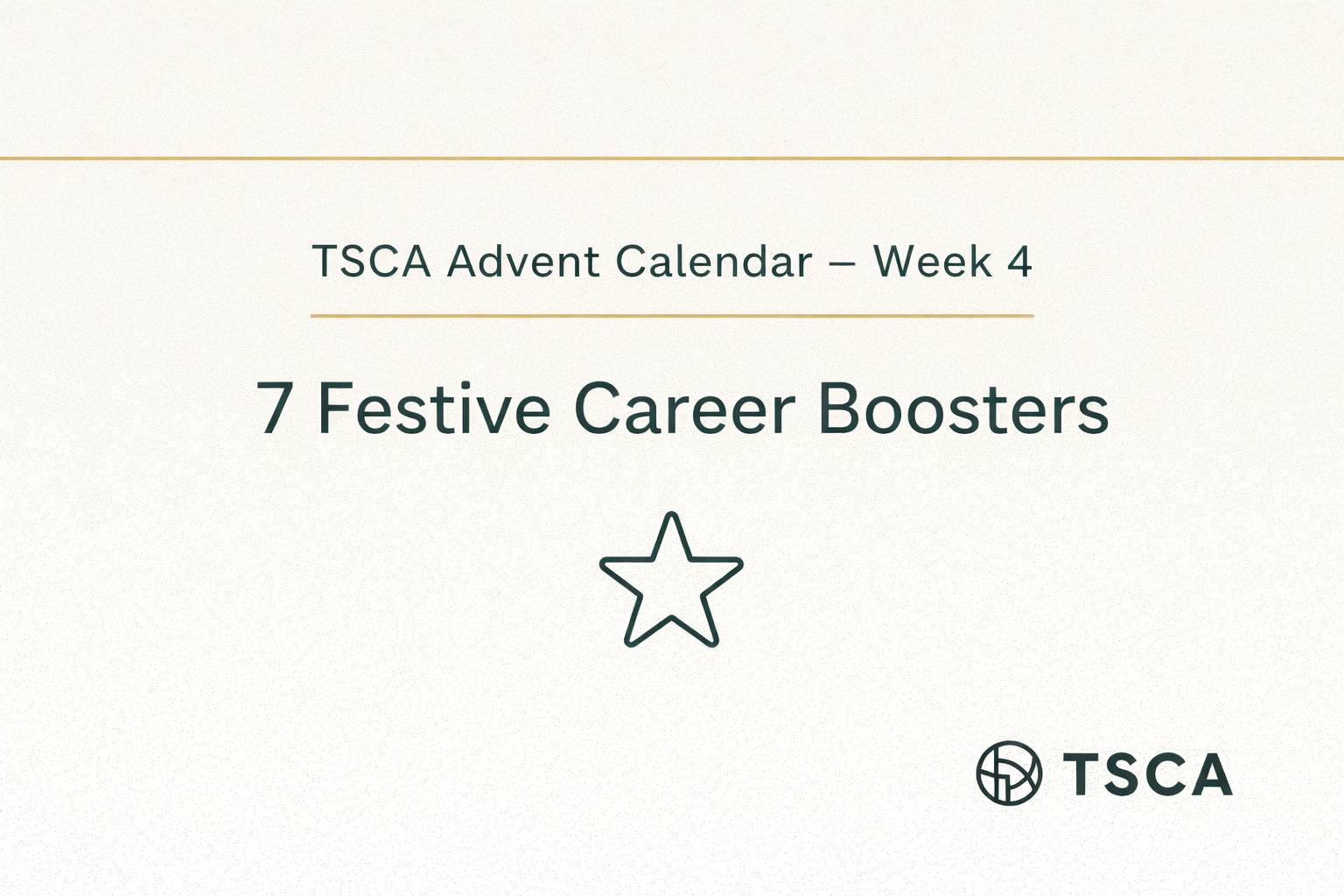 TSCA Advent Calendar – Week 4

7 Festive Career Boosters

TSCA